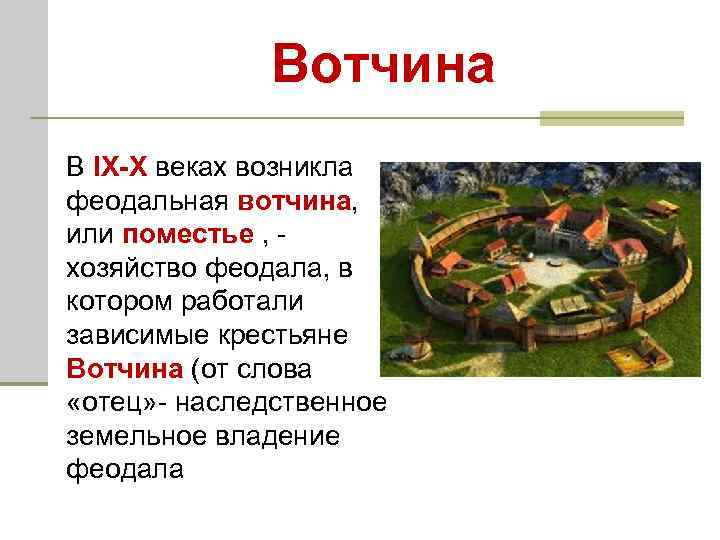 Вотчина

В IX-X веках возникла феодальная вотчина, или поместье , - хозяйство феодала, в котором работали зависимые крестьяне
Вотчина (от слова «отец»- наследственное земельное владение феодала